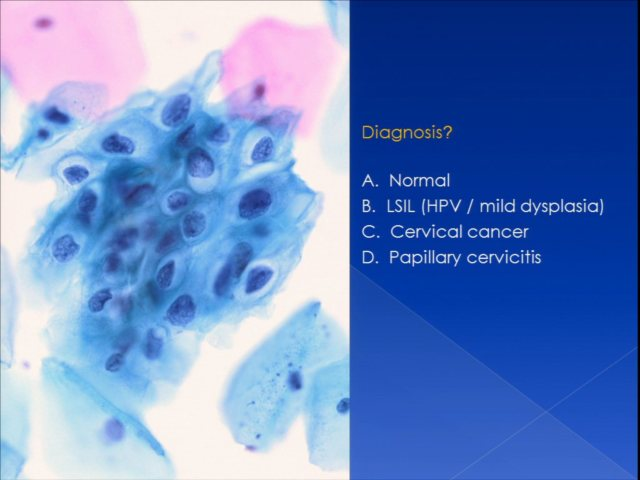 Diagnosis?

A. Normal
B. LSIL (HPV / mild dysplasia)
C. Cervical cancer
D. Papillary cervicitis